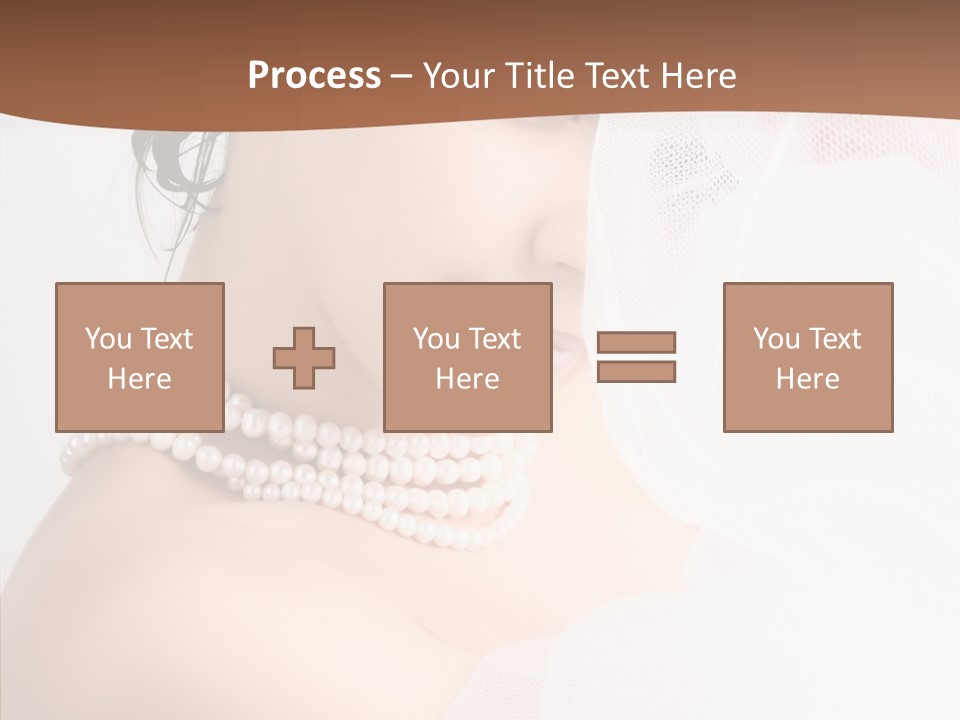 Process – Your Title Text Here

You Text Here

You Text Here

You Text Here